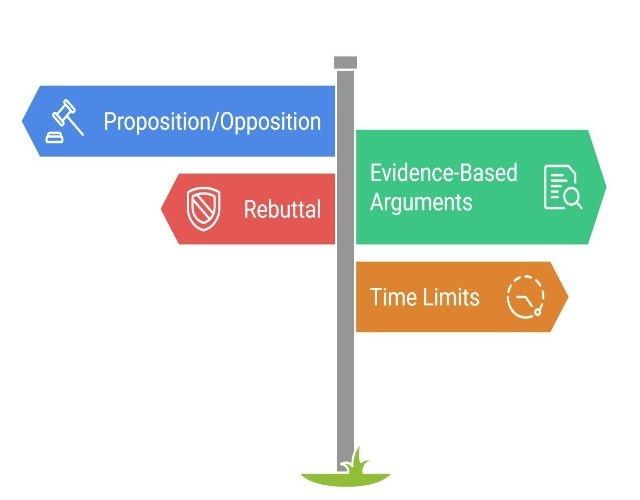 Proposition/Opposition

Evidence-Based Arguments

Rebuttal

Time Limits